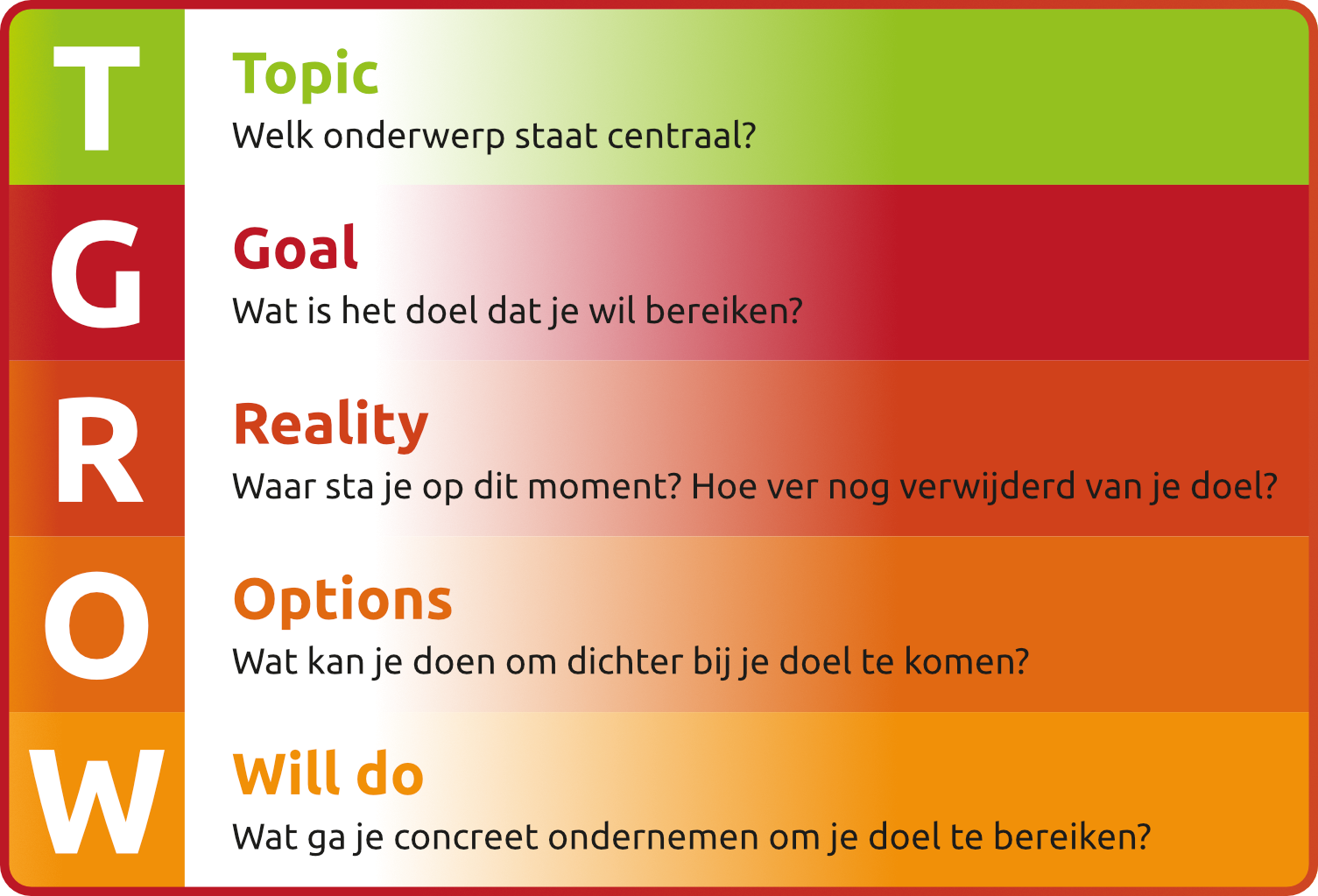 T
Topic
Welk onderwerp staat centraal?

G
Goal
Wat is het doel dat je wil bereiken?

R
Reality
Waar sta je op dit moment? Hoe ver nog verwijderd van je doel?

O
Options
Wat kan je doen om dichter bij je doel te komen?

W
Will do
Wat ga je concreet ondernemen om je doel te bereiken?